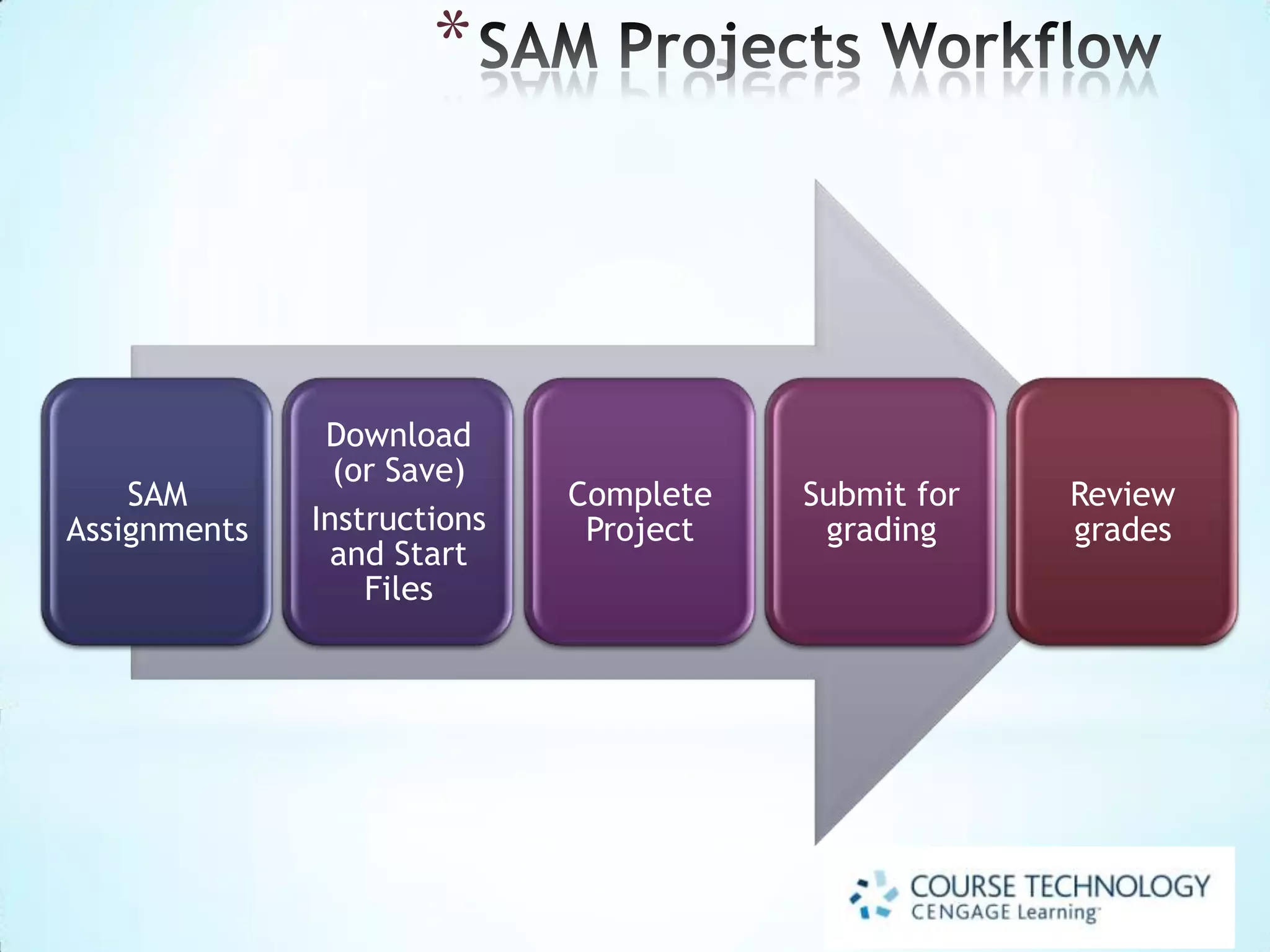 *SAM Projects Workflow

SAM Assignments

Download (or Save)

Instructions and Start Files

Complete Project

Submit for grading

Review grades

COURSE TECHNOLOGY
CENGAGE Learning